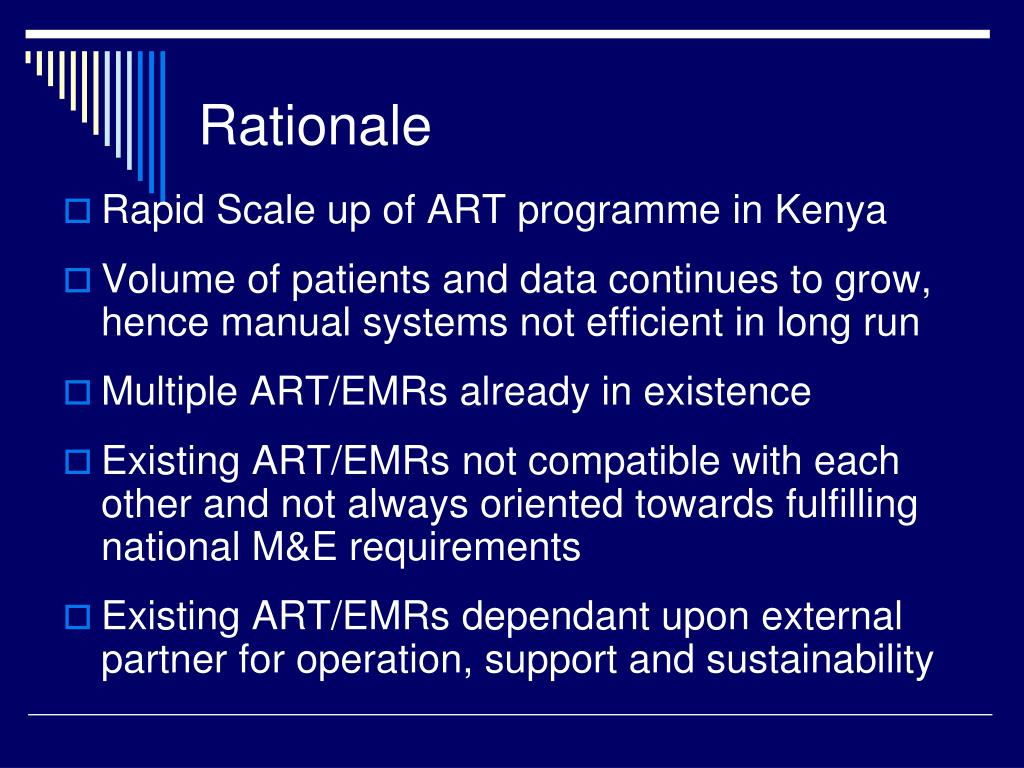 Rationale

Rapid Scale up of ART programme in Kenya

Volume of patients and data continues to grow, hence manual systems not efficient in long run

Multiple ART/EMRs already in existence

Existing ART/EMRs not compatible with each other and not always oriented towards fulfilling national M&E requirements

Existing ART/EMRs dependant upon external partner for operation, support and sustainability